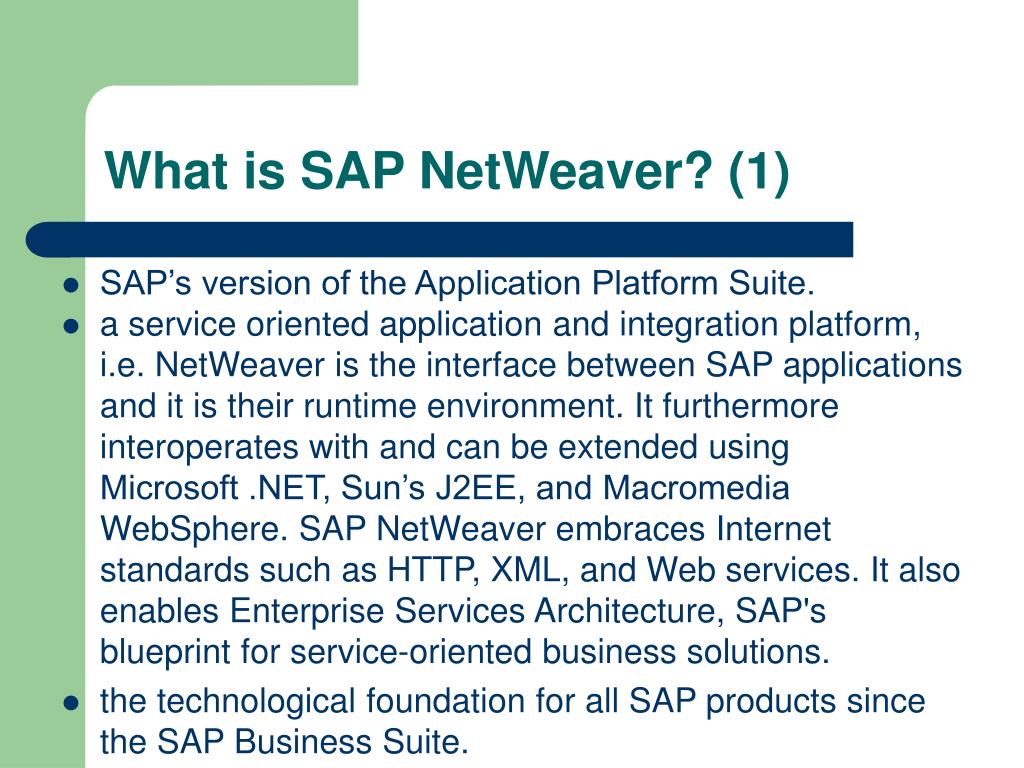 What is SAP NetWeaver? (1)

- SAP’s version of the Application Platform Suite.
- a service oriented application and integration platform, i.e. NetWeaver is the interface between SAP applications and it is their runtime environment. It furthermore interoperates with and can be extended using Microsoft .NET, Sun’s J2EE, and Macromedia WebSphere. SAP NetWeaver embraces Internet standards such as HTTP, XML, and Web services. It also enables Enterprise Services Architecture, SAP's blueprint for service-oriented business solutions.
- the technological foundation for all SAP products since the SAP Business Suite.